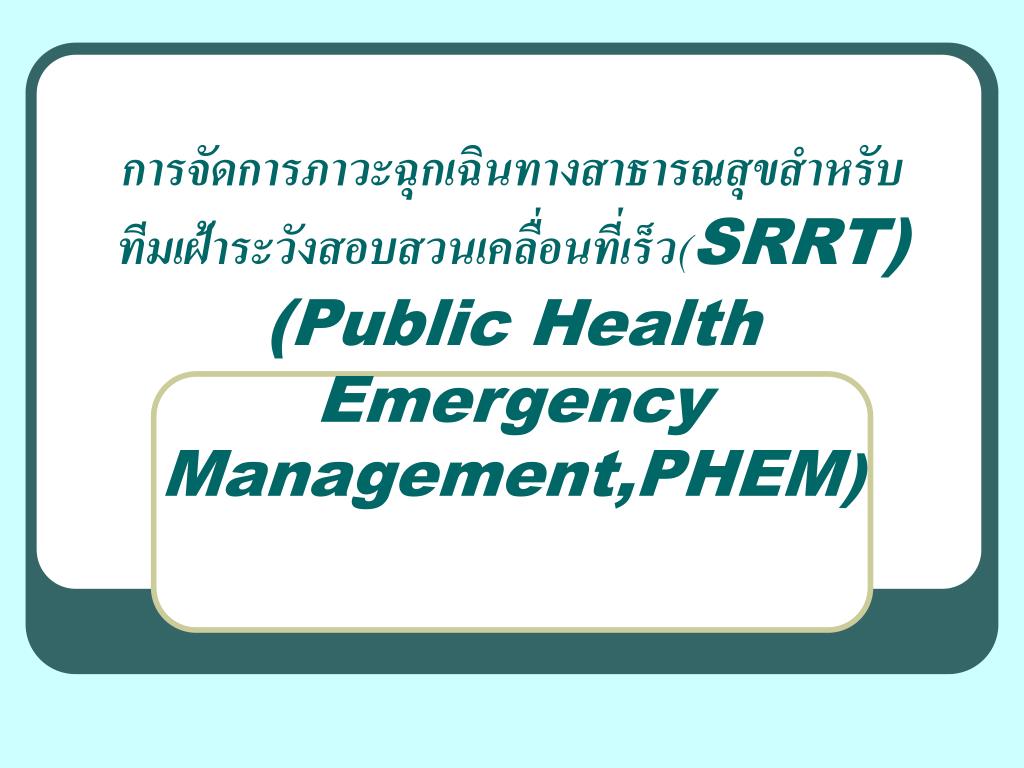 การจัดการภาวะฉุกเฉินทางสาธารณสุขสำหรับทีมเฝ้าระวังสอบสวนเคลื่อนที่เร็ว(SRRT) (Public Health Emergency Management,PHEM)